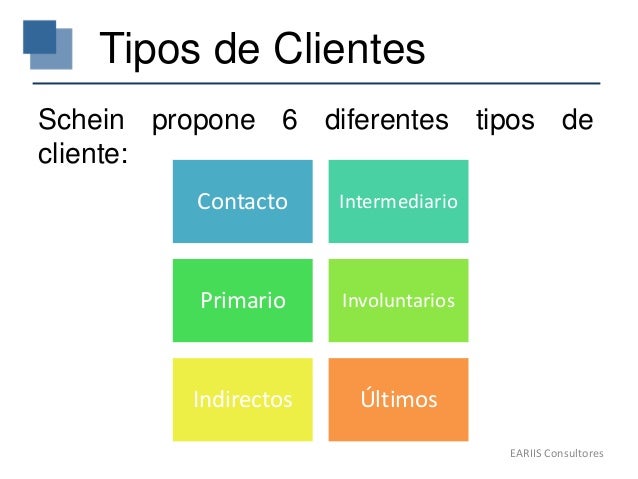 Tipos de Clientes

Schein propone 6 diferentes tipos de cliente:

Contacto

Intermediario

Primario

Involuntarios

Indirectos

Últimos

EARIIS Consultores